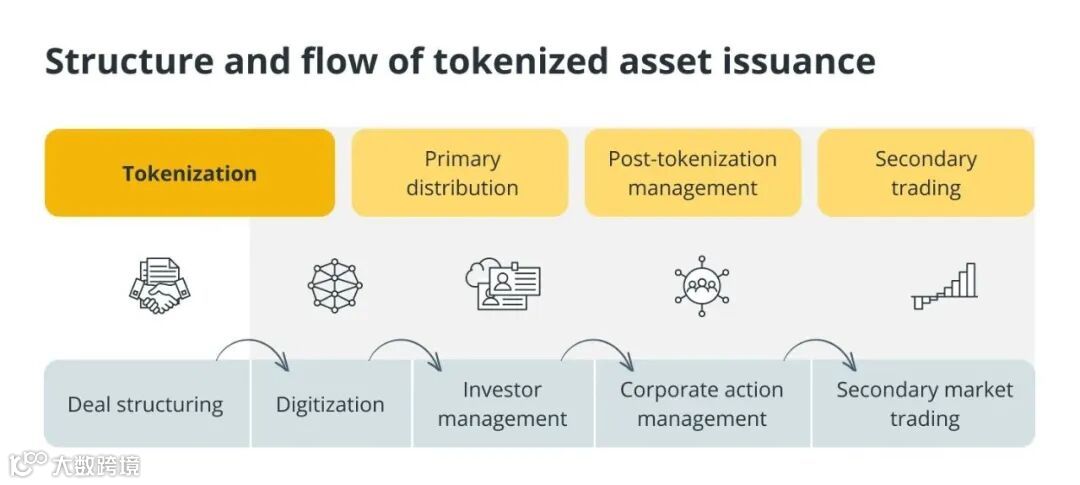 Structure and flow of tokenized asset issuance

Tokenization

Primary distribution

Post-tokenization management

Secondary trading

Deal structuring

Digitization

Investor management

Corporate action management

Secondary market trading

大数跨境